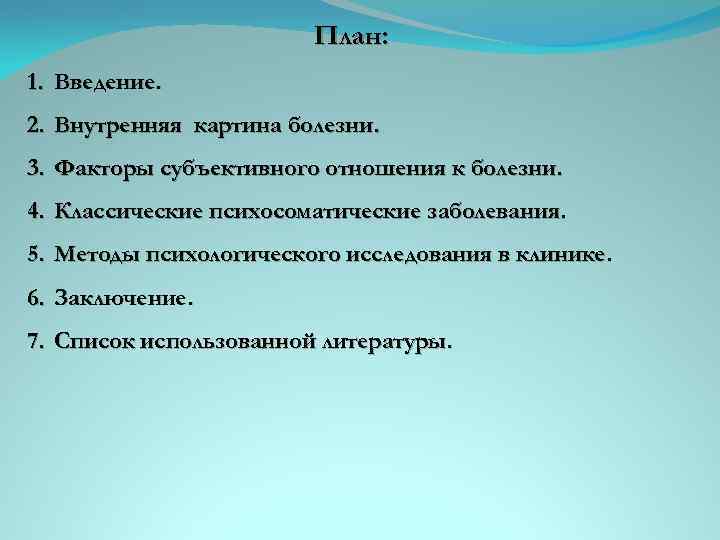 План:

1. Введение.
2. Внутренняя картина болезни.
3. Факторы субъективного отношения к болезни.
4. Классические психосоматические заболевания.
5. Методы психологического исследования в клинике.
6. Заключение.
7. Список использованной литературы.